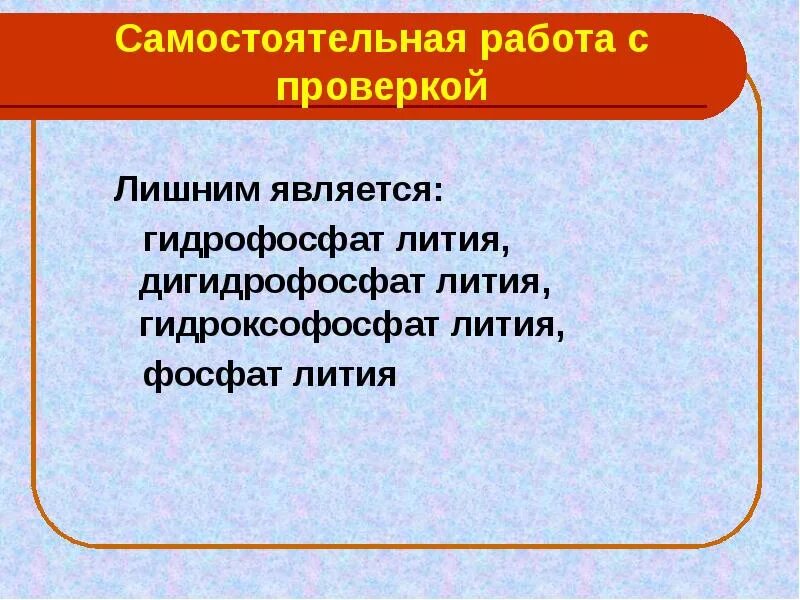 Самостоятельная работа с проверкой

Лишним является:

гидрофосфат лития,
дигидрофосфат лития,
гидроксофосфат лития,
фосфат лития